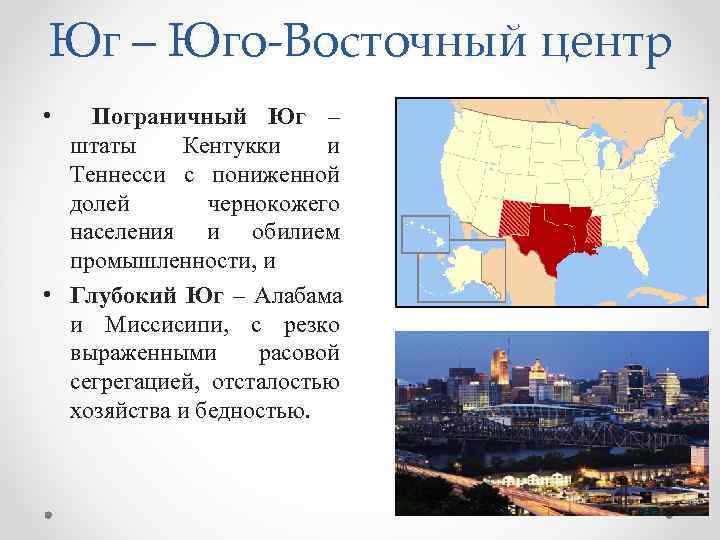 Юг – Юго-Восточный центр

• Пограничный Юг – штаты Кентукки и Теннесси с пониженной долей чернокожего населения и обилием промышленности, и

• Глубокий Юг – Алабама и Миссисипи, с резко выраженными расовой сегрегацией, отсталостью хозяйства и бедностью.